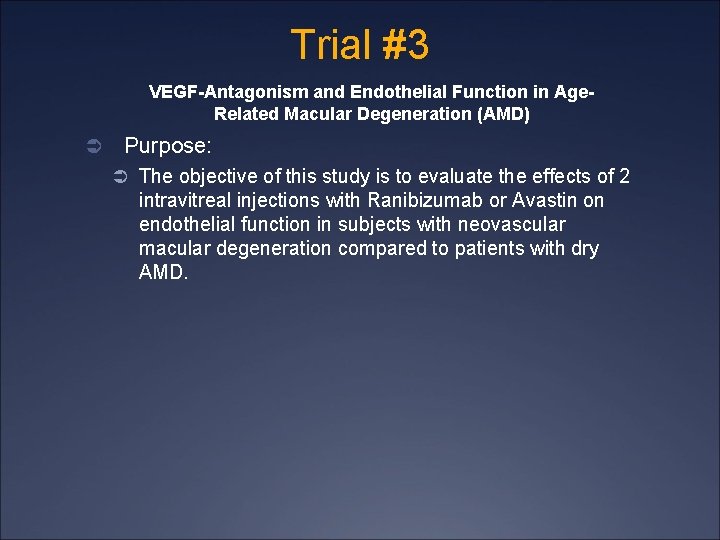 Trial #3

VEGF-Antagonism and Endothelial Function in Age-Related Macular Degeneration (AMD)

Purpose:

The objective of this study is to evaluate the effects of 2 intravitreal injections with Ranibizumab or Avastin on endothelial function in subjects with neovascular macular degeneration compared to patients with dry AMD.